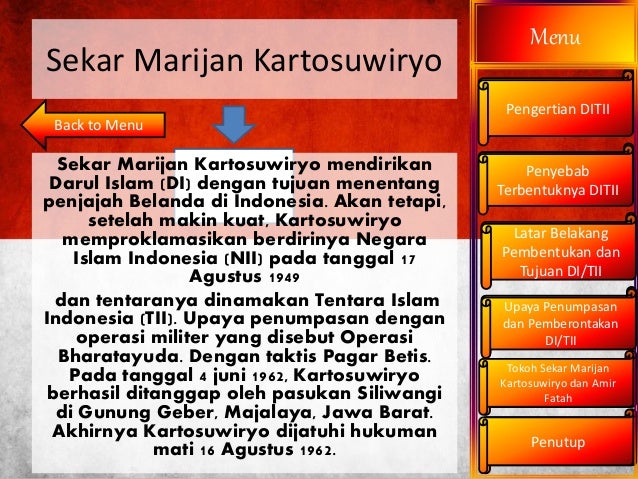 Sekar Marijan Kartosuwiryo

Back to Menu

Sekar Marijan Kartosuwiryo mendirikan Darul Islam (DI) dengan tujuan menentang penjajah Belanda di Indonesia. Akan tetapi, setelah makin kuat, Kartosuwiryo memproklamasikan berdirinya Negara Islam Indonesia (NII) pada tanggal 17 Agustus 1949

dan tentaranya dinamakan Tentara Islam Indonesia (TII). Upaya penumpasan dengan operasi militer yang disebut Operasi Bharatayuda. Dengan taktis Pagar Betis. Pada tanggal 4 juni 1962, Kartosuwiryo berhasil ditanggap oleh pasukan Siliwangi di Gunung Geber, Majalaya, Jawa Barat. Akhirnya Kartosuwiryo dijatuhi hukuman mati 16 Agustus 1962.

Menu

Pengertian DITII

Penyebab Terbentuknya DITII

Latar Belakang Pembentukan dan Tujuan DI/TII

Upaya Penumpasan dan Pemberontakan DI/TII

Tokoh Sekar Marijan Kartosuwiryo dan Amir Fatah

Penutup